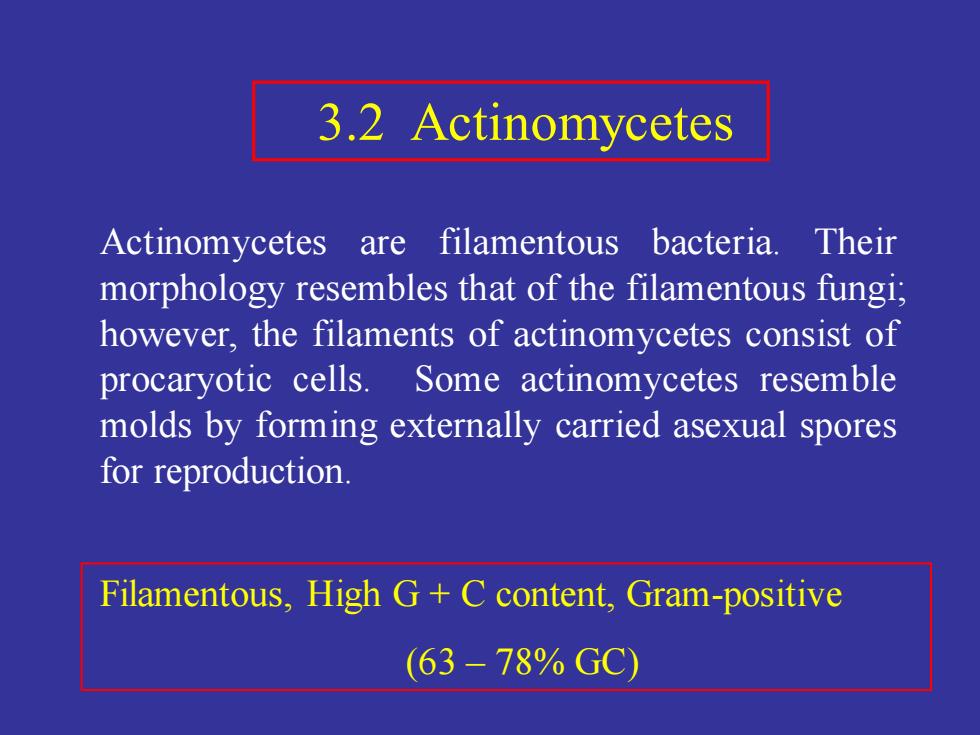 3.2 Actinomycetes

Actinomycetes are filamentous bacteria. Their morphology resembles that of the filamentous fungi; however, the filaments of actinomycetes consist of procaryotic cells. Some actinomycetes resemble molds by forming externally carried asexual spores for reproduction.

Filamentous, High G + C content, Gram-positive

(63 – 78% GC)